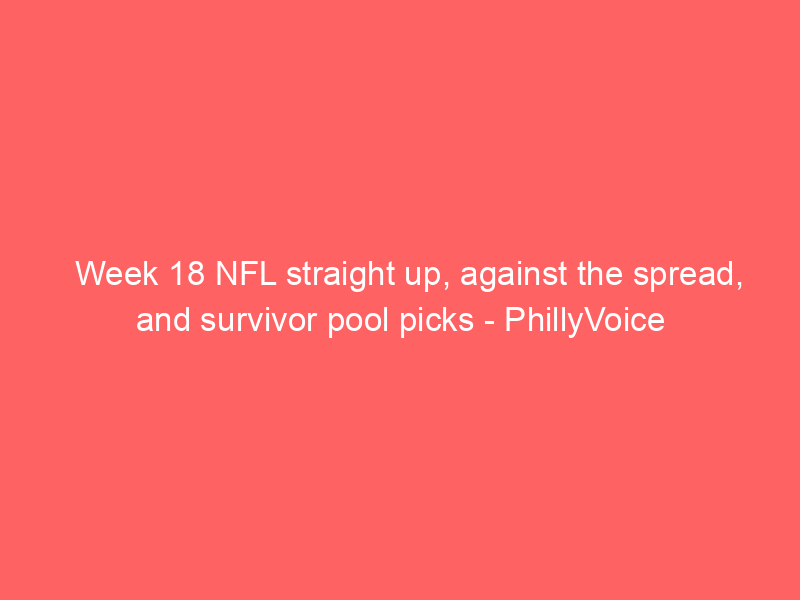 Week 18 NFL straight up, against the spread, and survivor pool picks - PhillyVoice